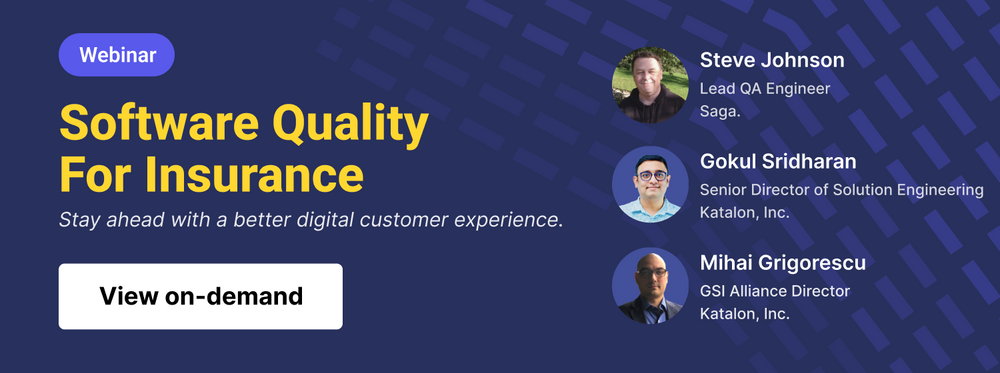 Webinar

Software Quality For Insurance

Stay ahead with a better digital customer experience.

View on-demand

Steve Johnson
Lead QA Engineer
Saga.

Gokul Sridharan
Senior Director of Solution Engineering
Katalon, Inc.

Mihai Grigorescu
GSI Alliance Director
Katalon, Inc.